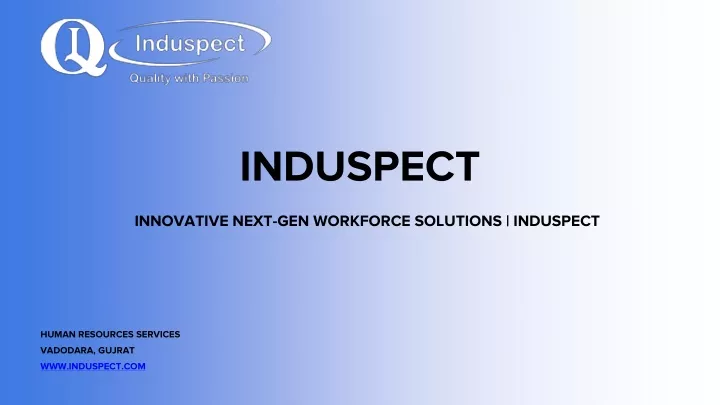 IQ Induspect
Quality with Passion

INDUSPECT

INNOVATIVE NEXT-GEN WORKFORCE SOLUTIONS | INDUSPECT

HUMAN RESOURCES SERVICES
VADODARA, GUJRAT
WWW.INDUSPECT.COM